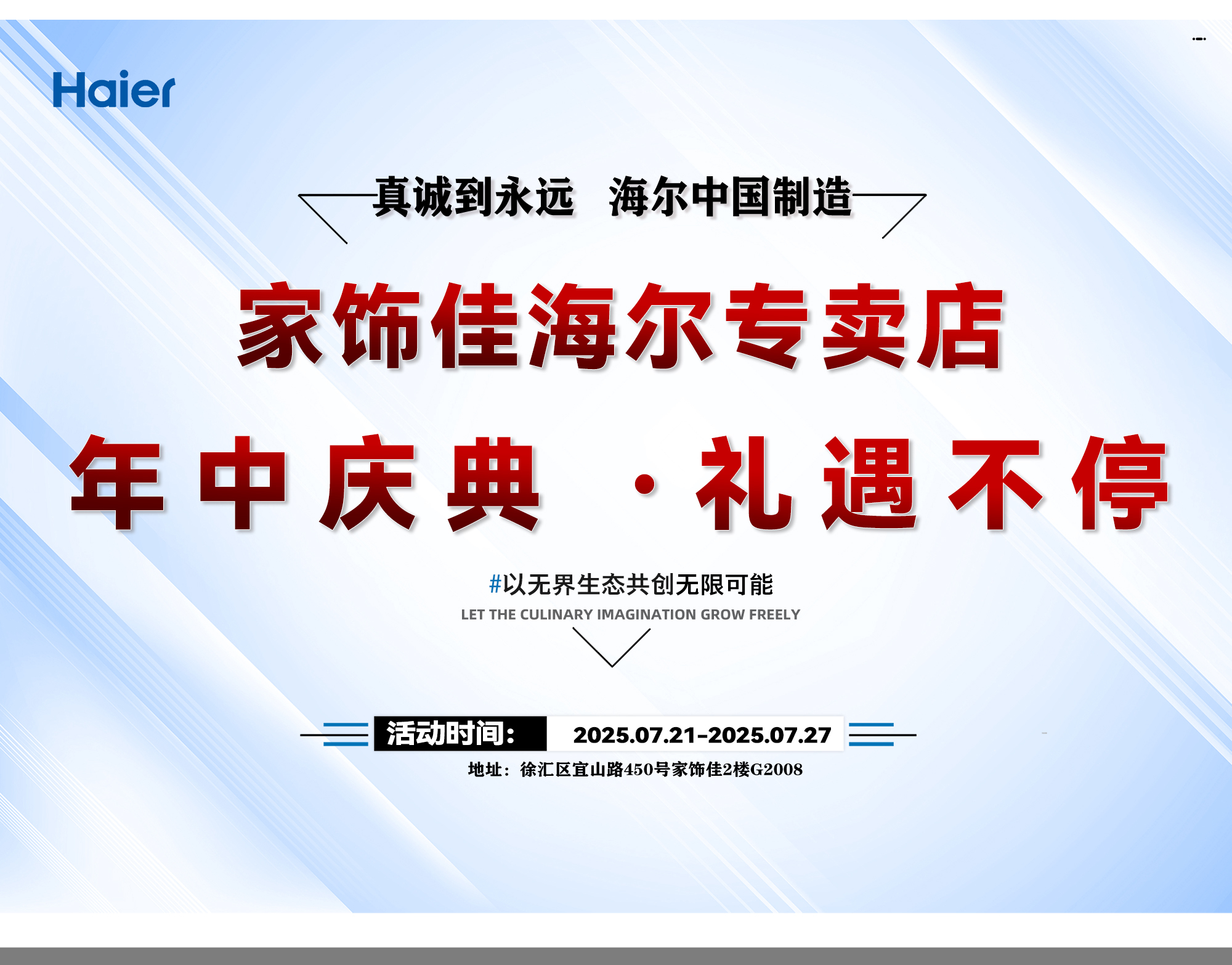 Haier

真诚到永远 海尔中国制造

家饰佳海尔专卖店

年中庆典 ·礼遇不停

#以无界生态共创无限可能

LET THE CULINARY IMAGINATION GROW FREELY

活动时间: 2025.07.21-2025.07.27

地址：徐汇区宜山路450号家饰佳2楼G2008